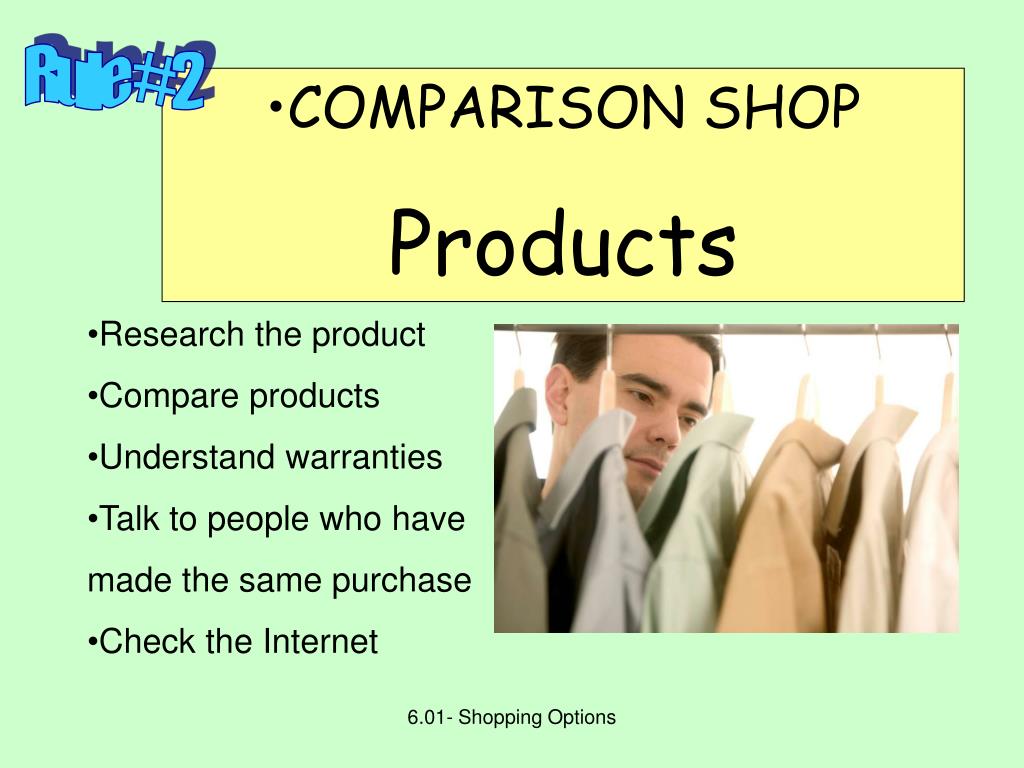 Rule#2

•COMPARISON SHOP

Products

•Research the product
•Compare products
•Understand warranties
•Talk to people who have made the same purchase
•Check the Internet

6.01- Shopping Options